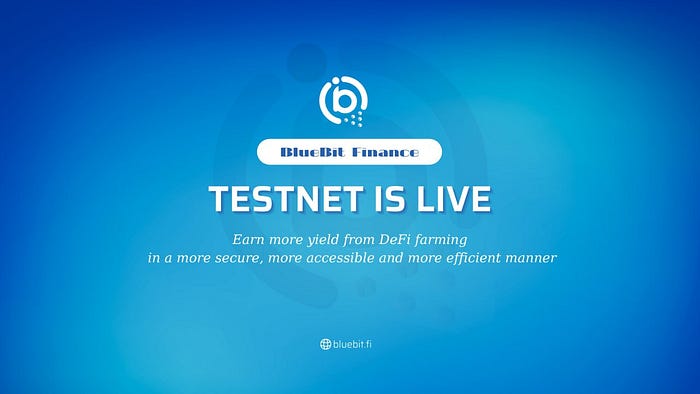 BlueBit Finance

TESTNET IS LIVE

Earn more yield from DeFi farming in a more secure, more accessible and more efficient manner

bluebit.fi